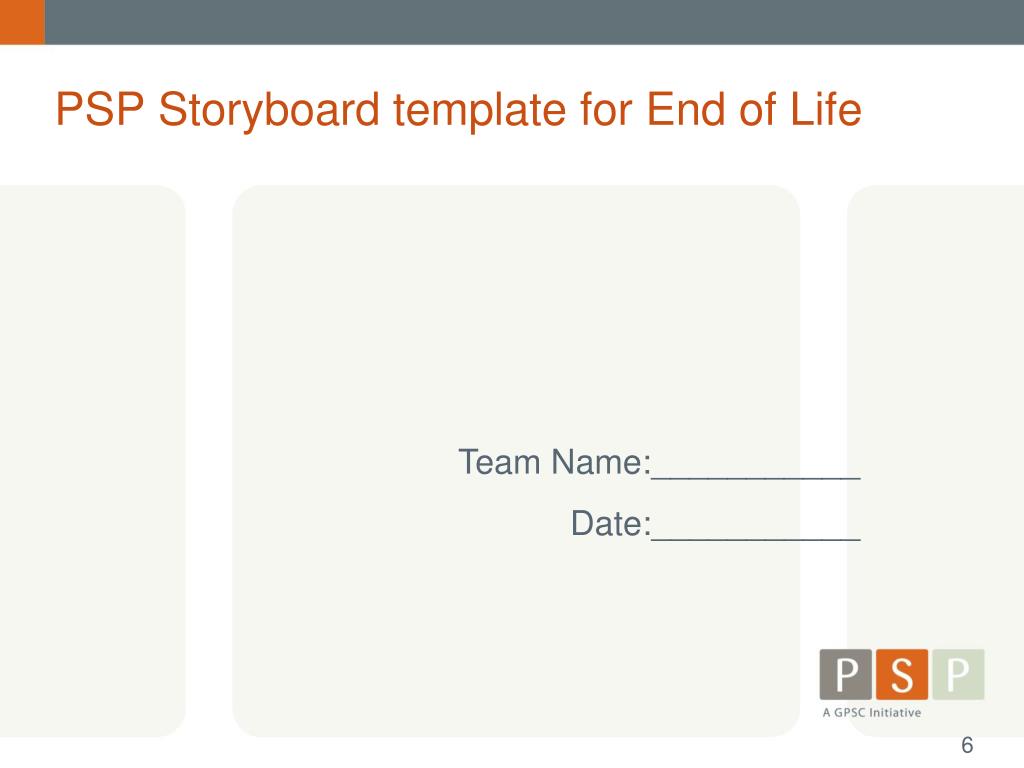 PSP Storyboard template for End of Life

Team Name:___________

Date:___________

PSP

A GPSC Initiative

6